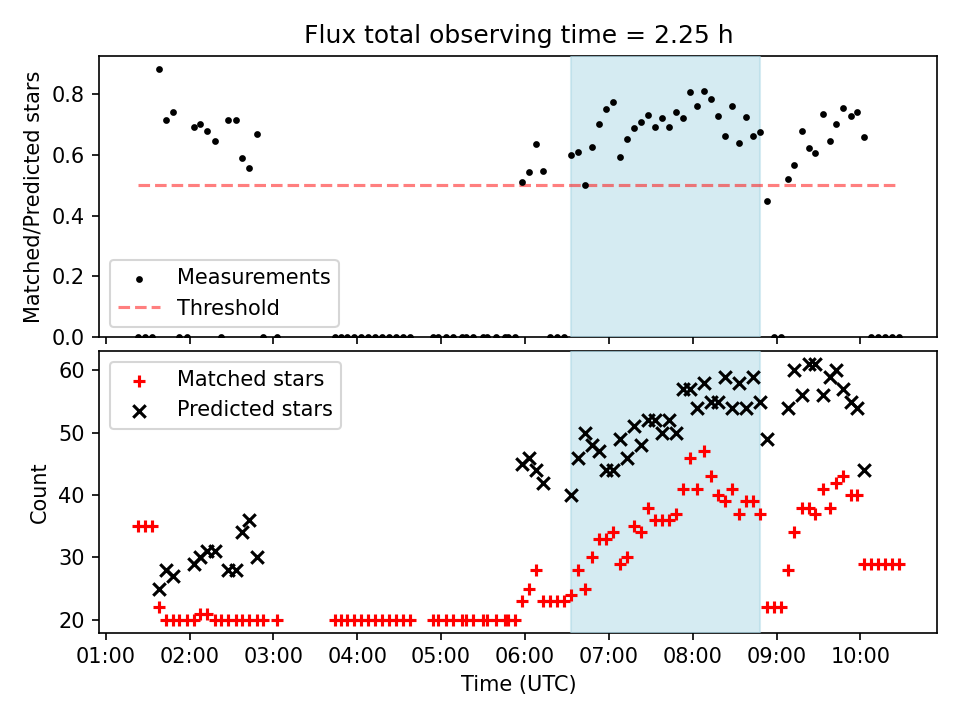 Flux total observing time = 2.25 h

Matched/Predicted stars

0.8
0.6
0.4
0.2
0.0

Measurements
Threshold

Count

60
50
40
30
20

Matched stars
Predicted stars

01:00 02:00 03:00 04:00 05:00 06:00 07:00 08:00 09:00 10:00

Time (UTC)